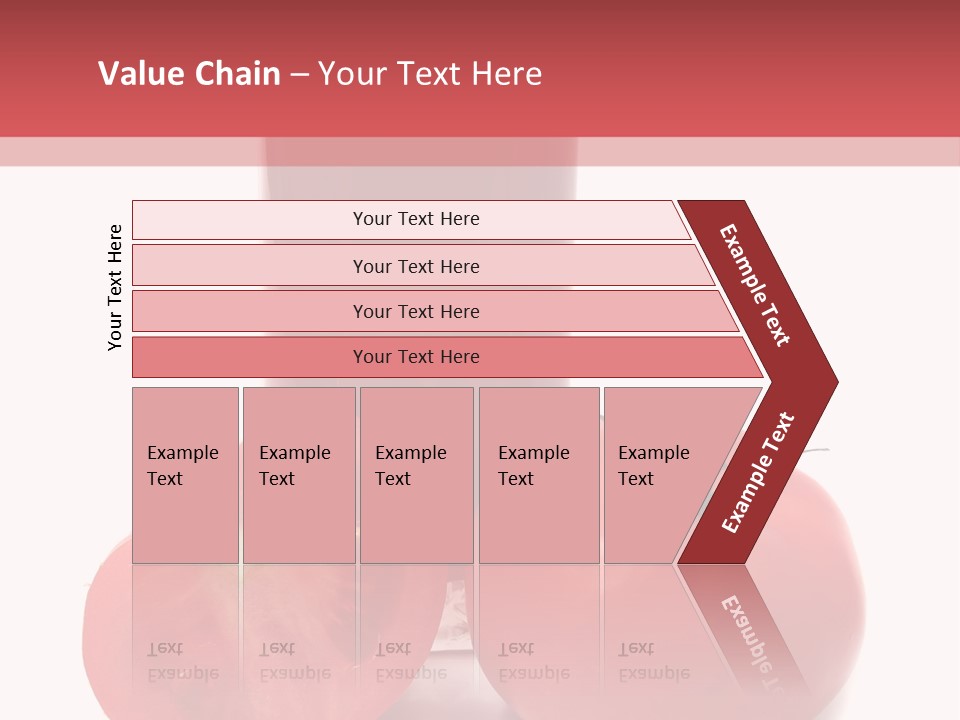 Value Chain – Your Text Here

Your Text Here

Your Text Here

Your Text Here

Your Text Here

Your Text Here

Example Text

Example Text

Example Text

Example Text

Example Text

Example Text

Example Text